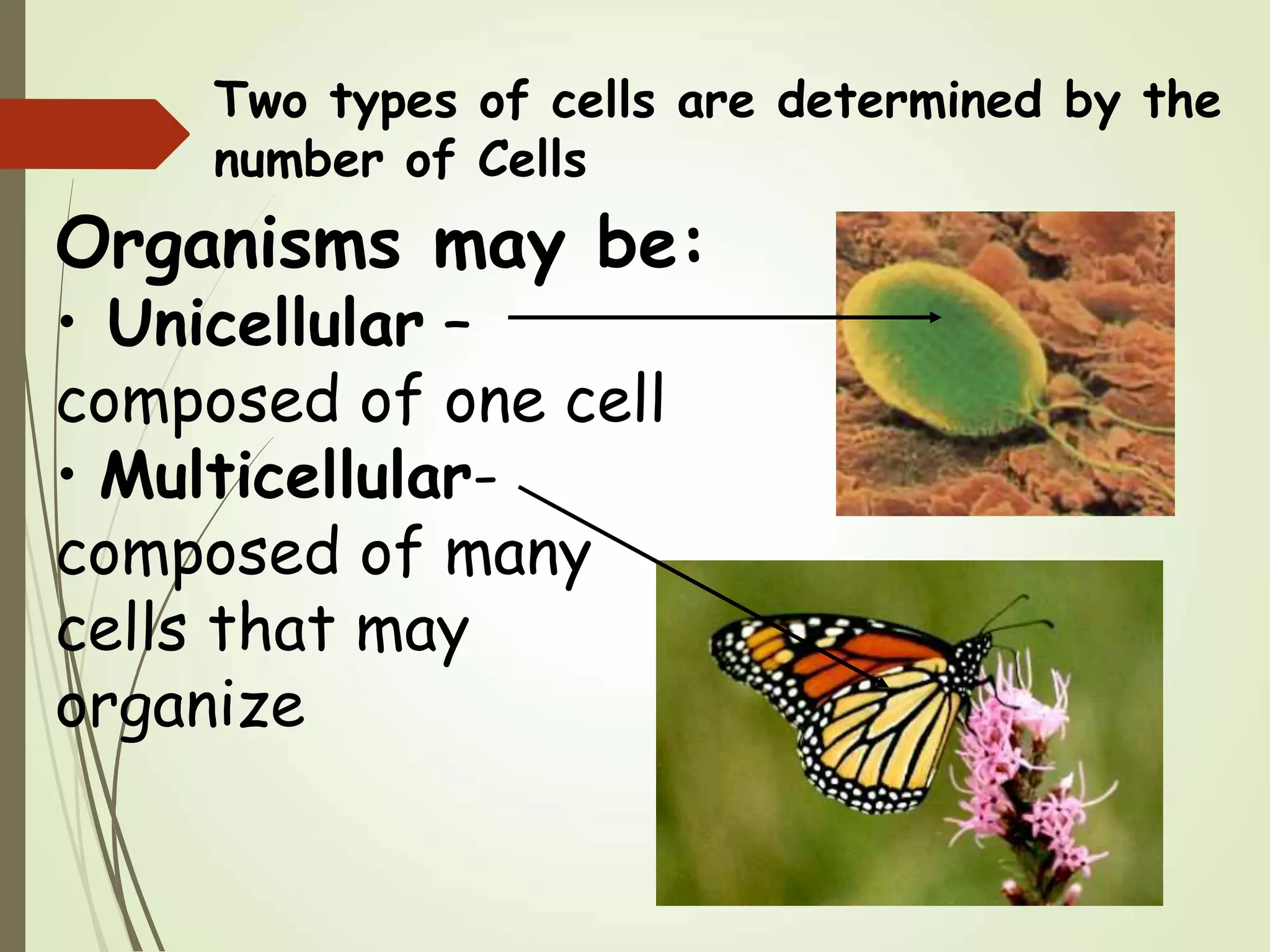 Two types of cells are determined by the number of Cells

Organisms may be:
• Unicellular – composed of one cell
• Multicellular- composed of many cells that may organize